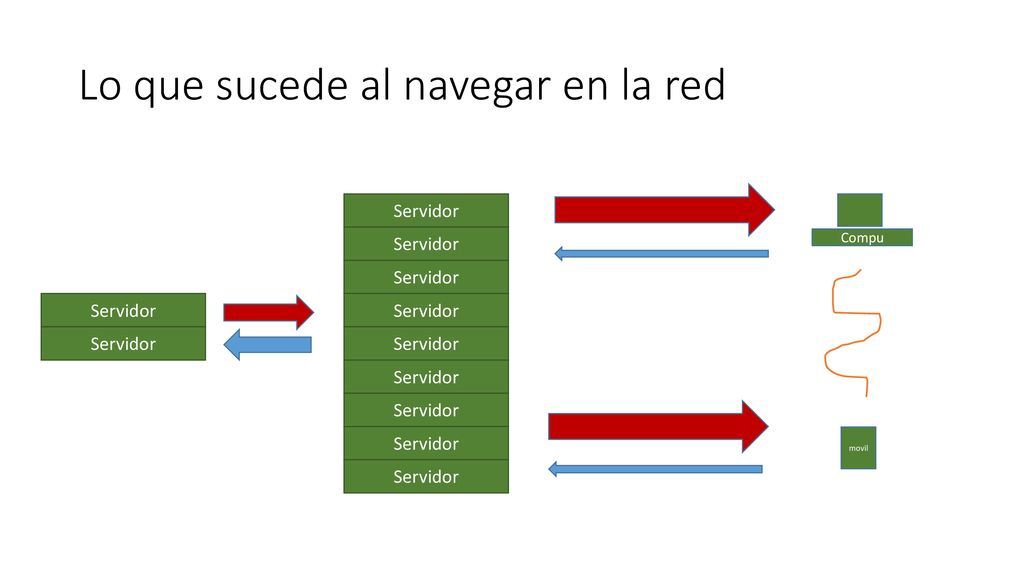 Lo que sucede al navegar en la red

Servidor
Servidor

Servidor
Servidor
Servidor
Servidor
Servidor
Servidor
Servidor
Servidor
Servidor

Compu

movil